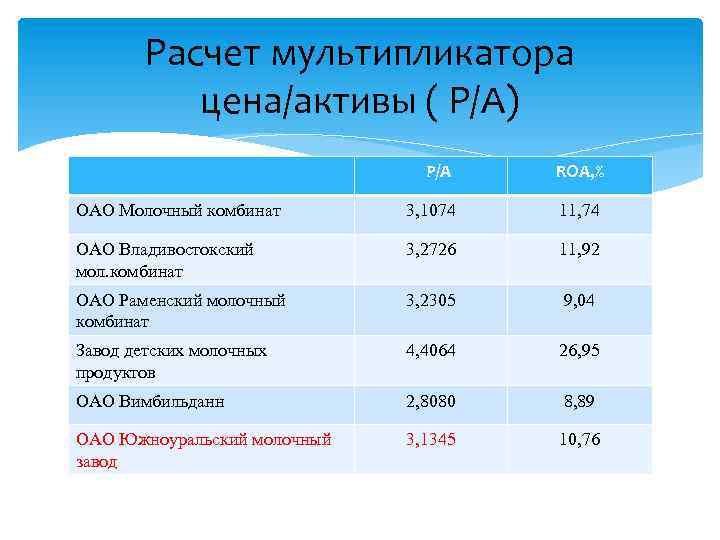 Расчет мультипликатора цена/активы ( P/A)

|  | P/A | ROA,% |
|---|---|---|
| ОАО Молочный комбинат | 3,1074 | 11,74 |
| ОАО Владивостокский мол.комбинат | 3,2726 | 11,92 |
| ОАО Раменский молочный комбинат | 3,2305 | 9,04 |
| Завод детских молочных продуктов | 4,4064 | 26,95 |
| ОАО Вимбильданн | 2,8080 | 8,89 |
| ОАО Южноуральский молочный завод | 3,1345 | 10,76 |